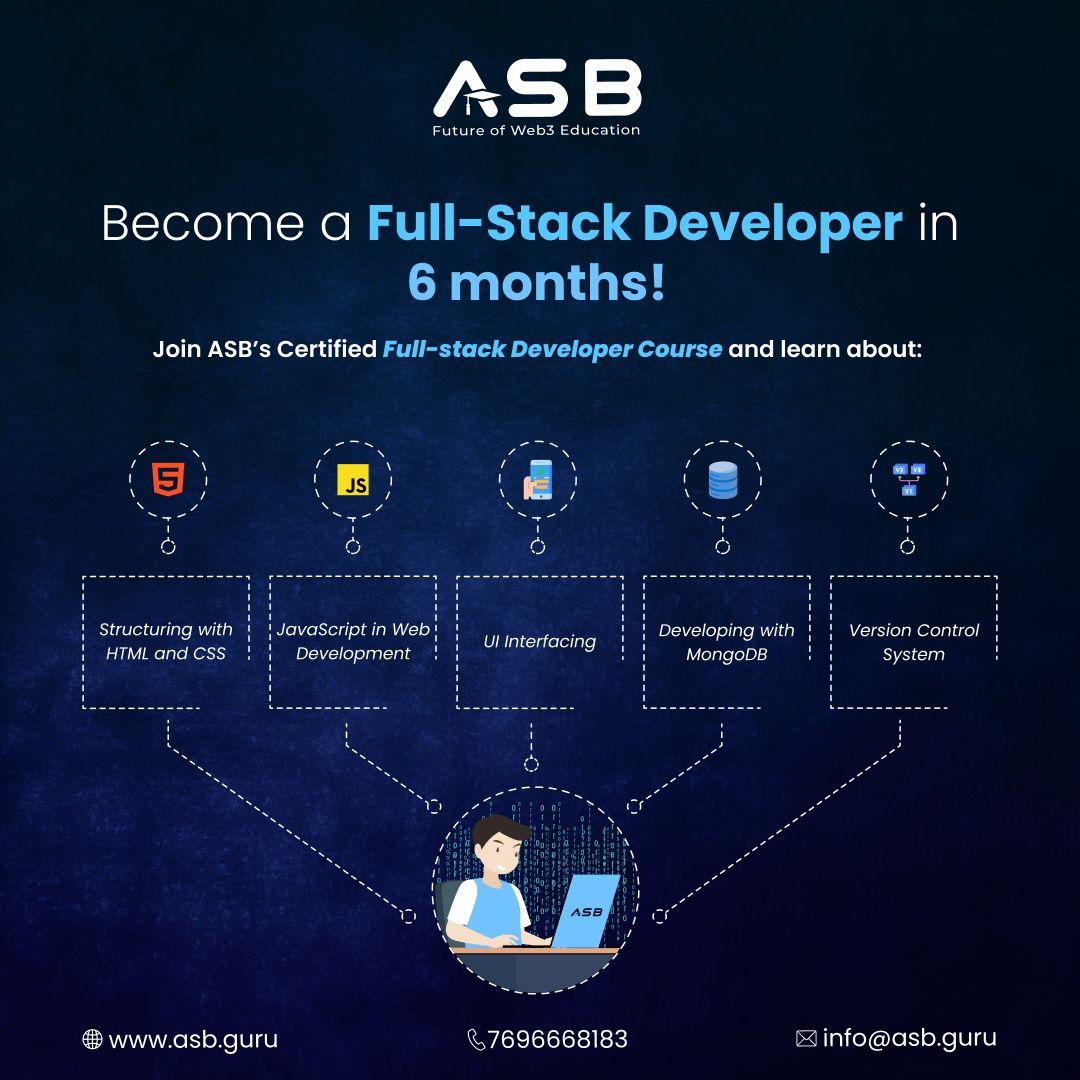 ASB
Future of Web3 Education

Become a Full-Stack Developer in 6 months!

Join ASB's Certified Full-stack Developer Course and learn about:

5

JS

V2 V3
V1

Structuring with HTML and CSS

JavaScript in Web Development

UI Interfacing

Developing with MongoDB

Version Control System

ASB

www.asb.guru

7696668183

info@asb.guru